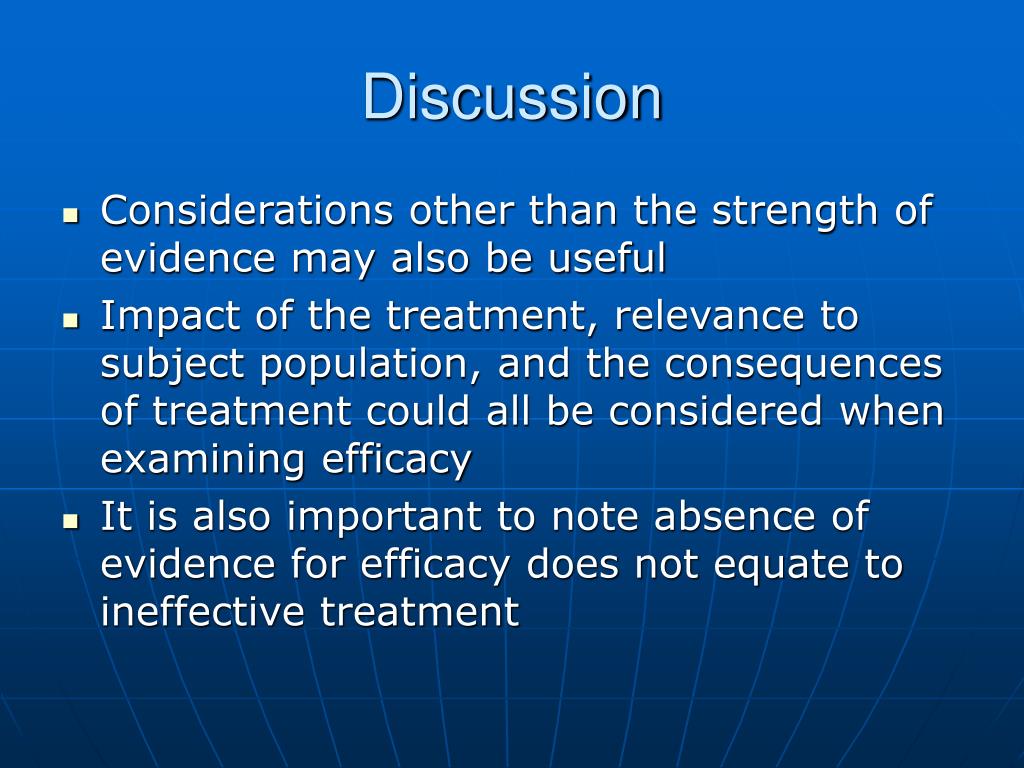 Discussion

- Considerations other than the strength of evidence may also be useful
- Impact of the treatment, relevance to subject population, and the consequences of treatment could all be considered when examining efficacy
- It is also important to note absence of evidence for efficacy does not equate to ineffective treatment